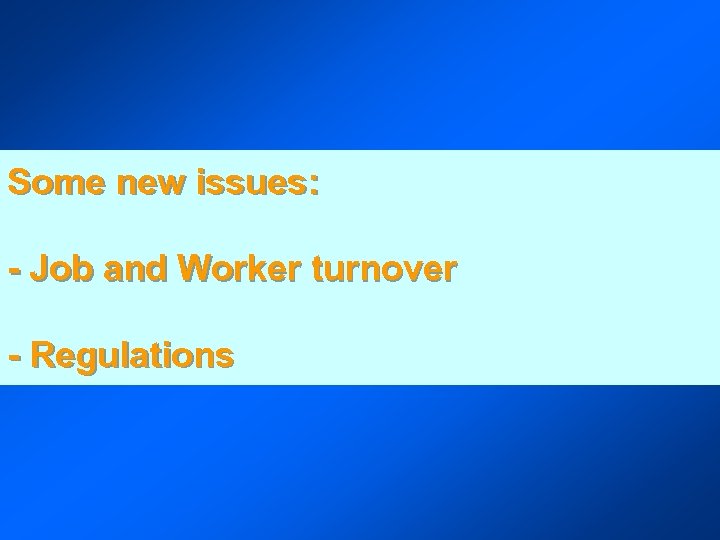 Some new issues:

- Job and Worker turnover

- Regulations